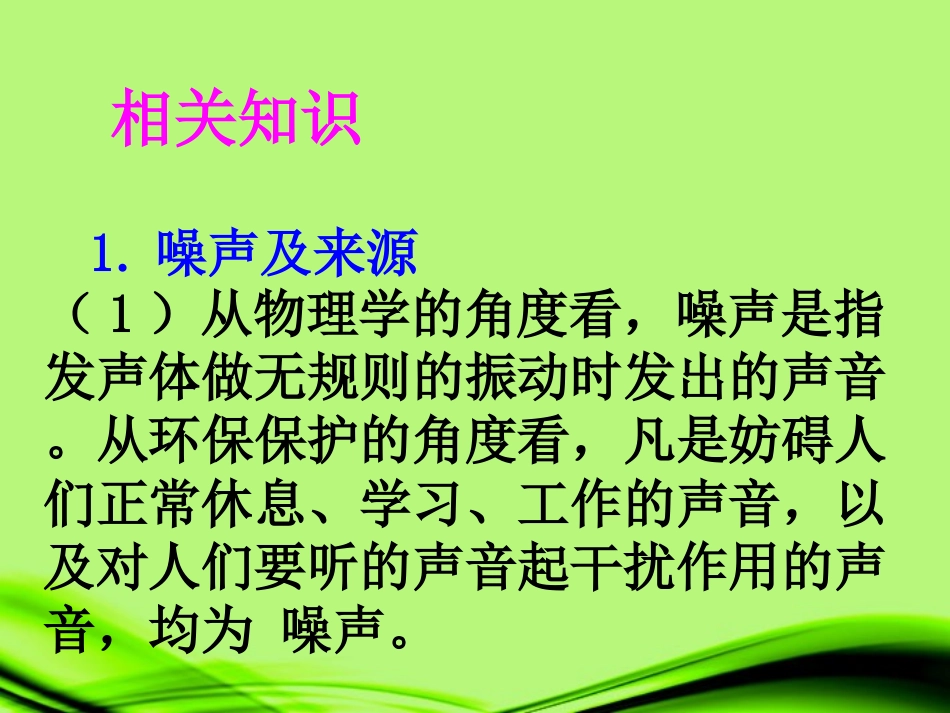 相关知识

1.噪声及来源

（1）从物理学的角度看，噪声是指发声体做无规则的振动时发出的声音。从环保保护的角度看，凡是妨碍人们正常休息、学习、工作的声音，以及对人们要听的声音起干扰作用的声音，均为 噪声。